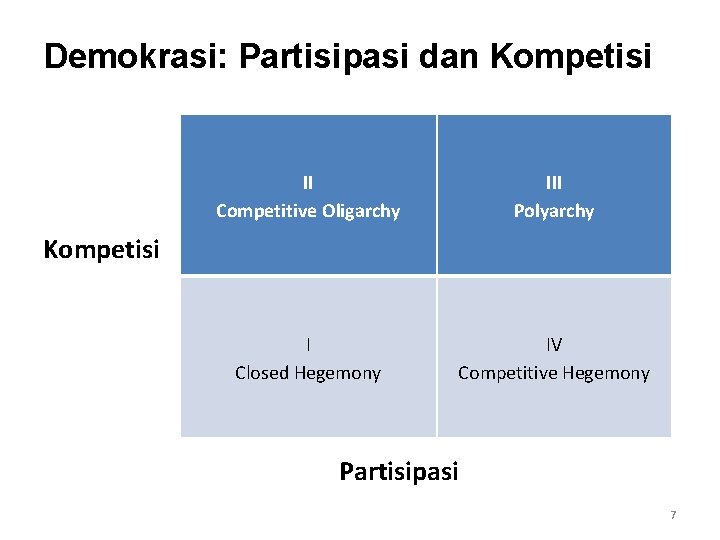 Demokrasi: Partisipasi dan Kompetisi

Kompetisi

| II Competitive Oligarchy | III Polyarchy |
|---|---|
| I Closed Hegemony | IV Competitive Hegemony |

Partisipasi

7